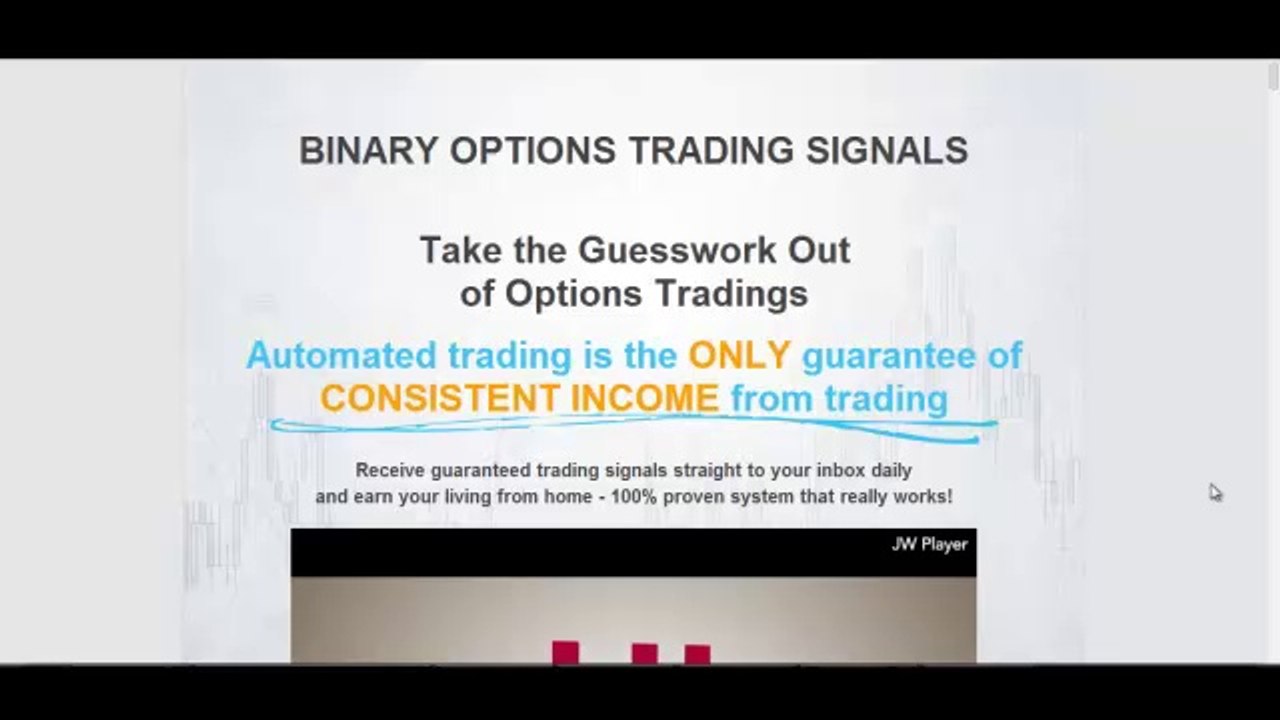 BINARY OPTIONS TRADING SIGNALS

Take the Guesswork Out of Options Tradings

Automated trading is the ONLY guarantee of CONSISTENT INCOME from trading

Receive guaranteed trading signals straight to your inbox daily and earn your living from home - 100% proven system that really works!

JW Player